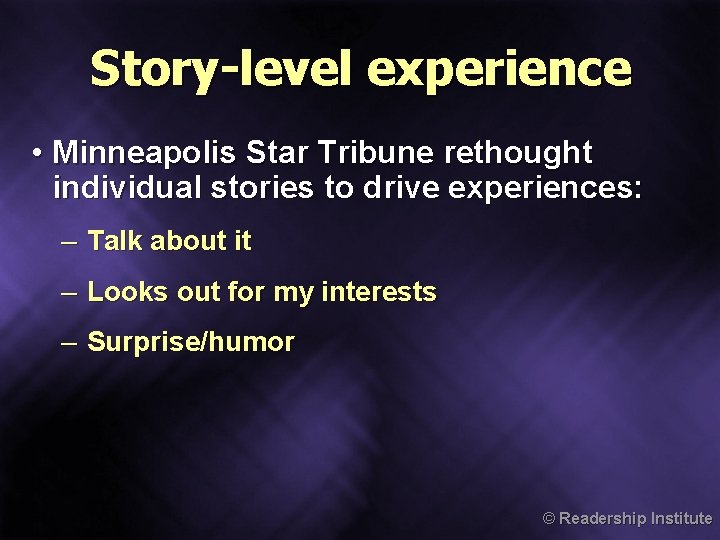 Story-level experience

• Minneapolis Star Tribune rethought individual stories to drive experiences:

– Talk about it

– Looks out for my interests

– Surprise/humor

© Readership Institute